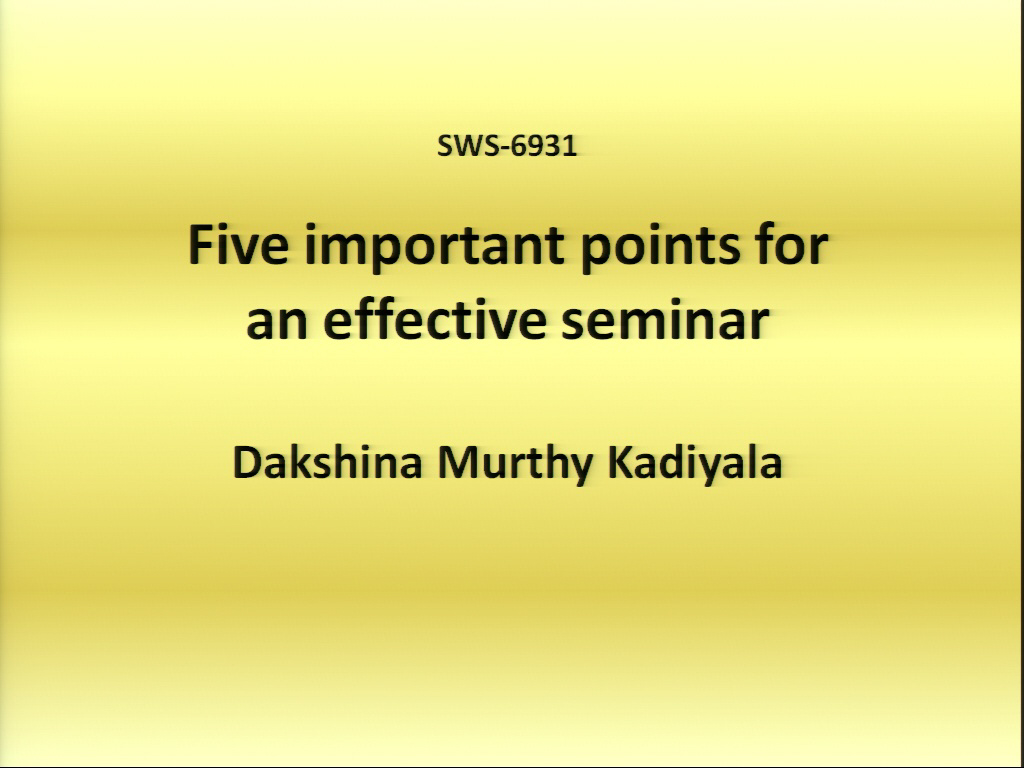 SWS-6931

Five important points for an effective seminar

Dakshina Murthy Kadiyala